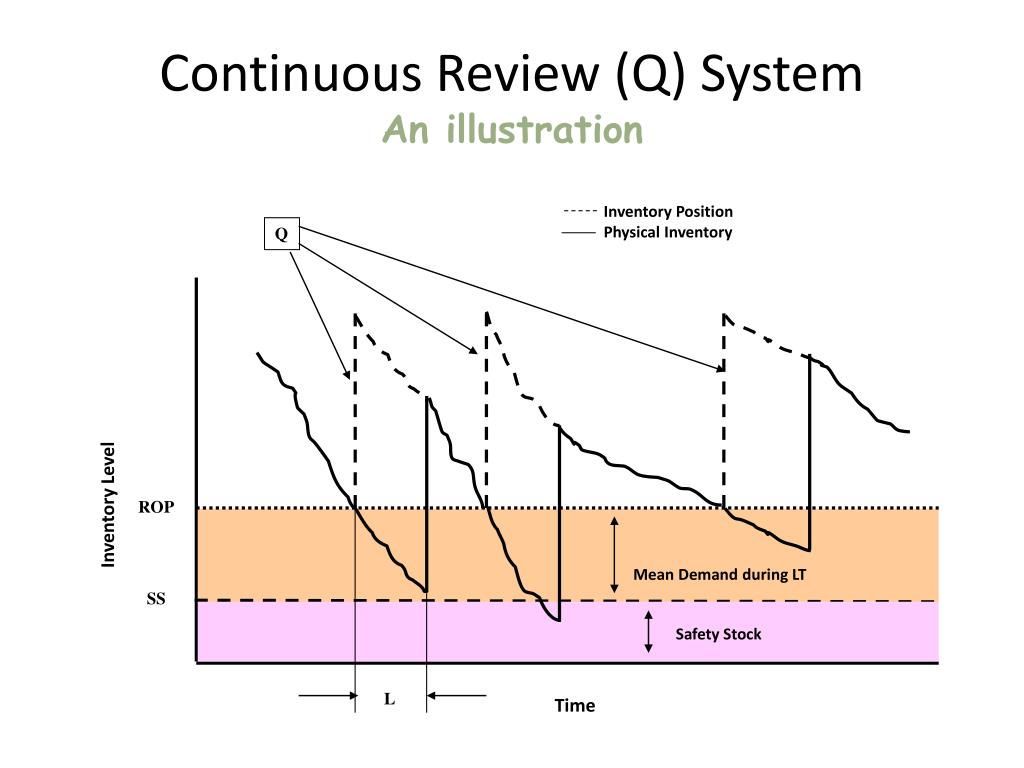 Continuous Review (Q) System
An illustration

Inventory Position
Physical Inventory

Q

Inventory Level

ROP

SS

Mean Demand during LT

Safety Stock

L

Time